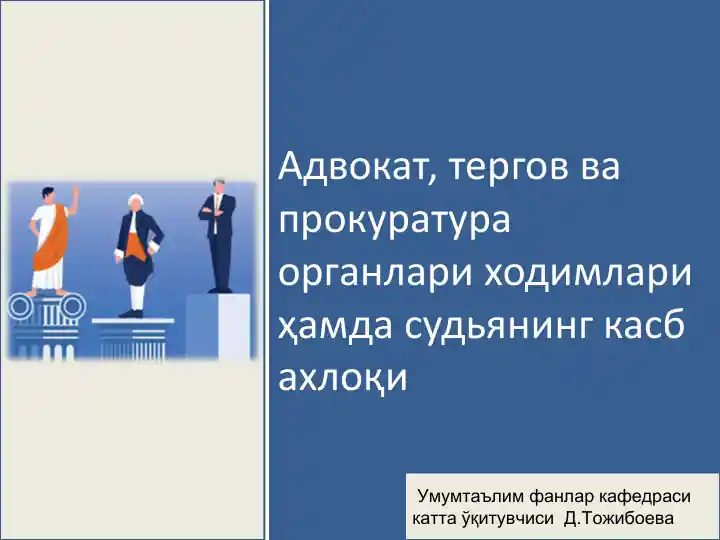 Адвокат, тергов ва прокуратура органлари ходимлари ҳамда судьянинг касб ахлоқи

Умумтаълим фанлар кафедраси катта ўқитувчиси Д.Тожибоева